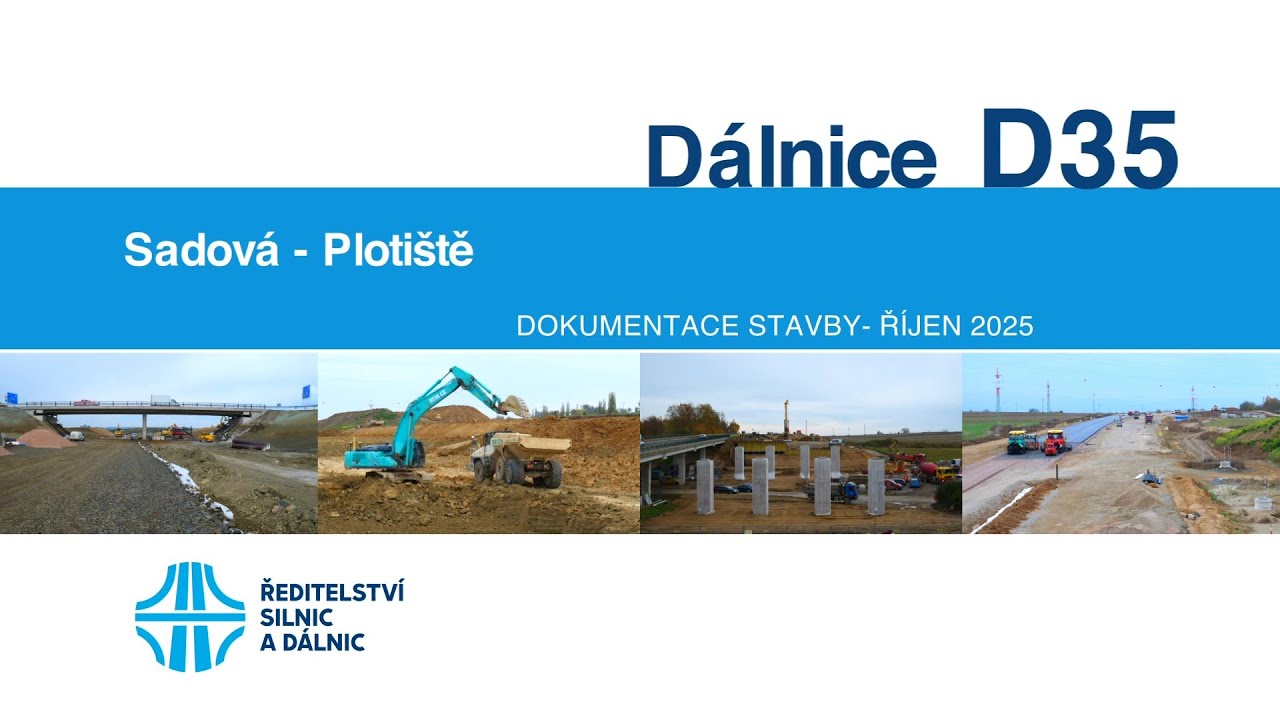 Dálnice D35

Sadová - Plotiště

DOKUMENTACE STAVBY- ŘÍJEN 2025

ŘEDITELSTVÍ SILNIC A DÁLNIC